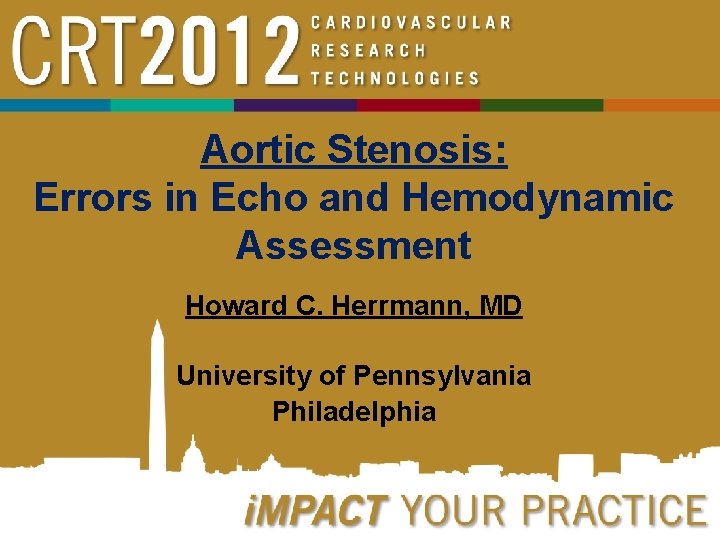 CRT2012 CARDIOVASCULAR RESEARCH TECHNOLOGIES

Aortic Stenosis:
Errors in Echo and Hemodynamic Assessment

Howard C. Herrmann, MD

University of Pennsylvania
Philadelphia

iMPACT YOUR PRACTICE